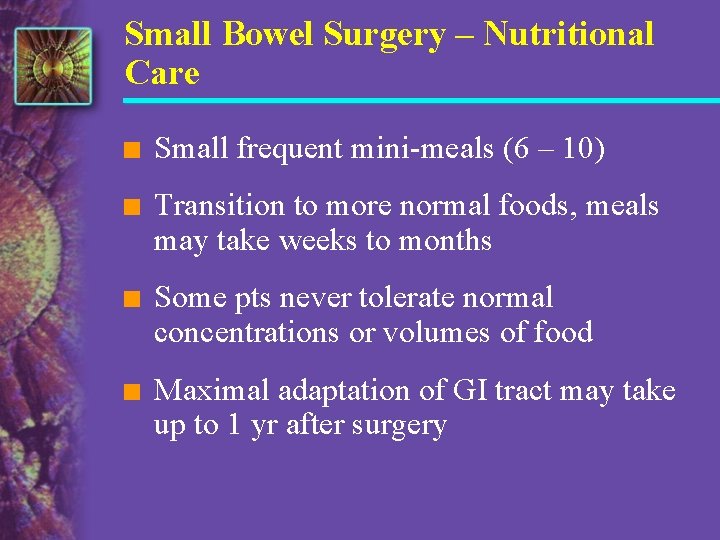 Small Bowel Surgery – Nutritional Care

■ Small frequent mini-meals (6 – 10)

■ Transition to more normal foods, meals may take weeks to months

■ Some pts never tolerate normal concentrations or volumes of food

■ Maximal adaptation of GI tract may take up to 1 yr after surgery